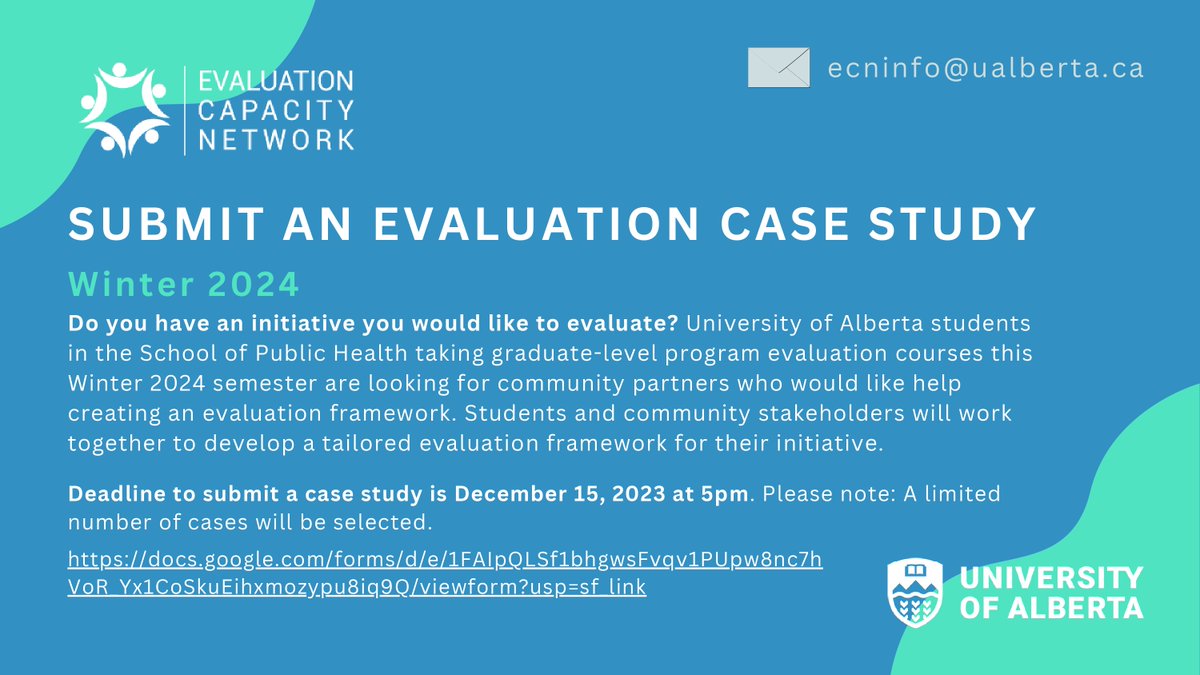 EVALUATION CAPACITY NETWORK

ecninfo@ualberta.ca

SUBMIT AN EVALUATION CASE STUDY

Winter 2024

Do you have an initiative you would like to evaluate? University of Alberta students in the School of Public Health taking graduate-level program evaluation courses this Winter 2024 semester are looking for community partners who would like help creating an evaluation framework. Students and community stakeholders will work together to develop a tailored evaluation framework for their initiative.

Deadline to submit a case study is December 15, 2023 at 5pm. Please note: A limited number of cases will be selected.

https://docs.google.com/forms/d/e/1FAIpQLSf1bhgwsFvqv1PUpw8nc7hVoR_Yx1CoSkuEihxmozypu8iq9Q/viewform?usp=sf_link

UNIVERSITY OF ALBERTA